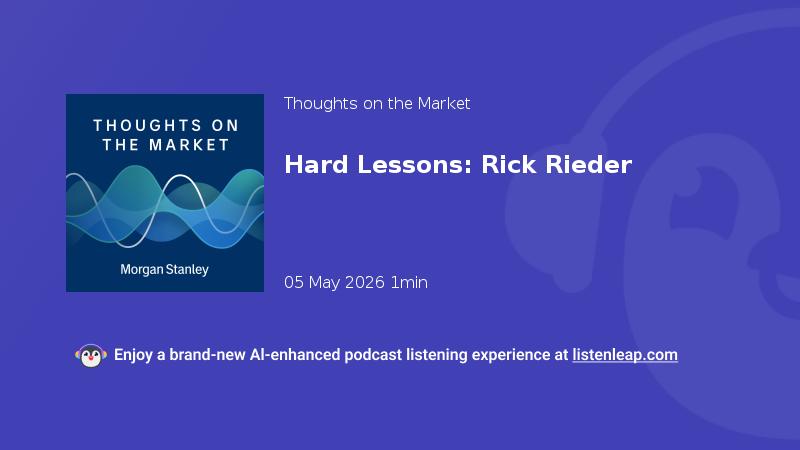 THOUGHTS ON THE MARKET

Morgan Stanley

Thoughts on the Market

Hard Lessons: Rick Rieder

05 May 2026 1min

Enjoy a brand-new AI-enhanced podcast listening experience at listenleap.com